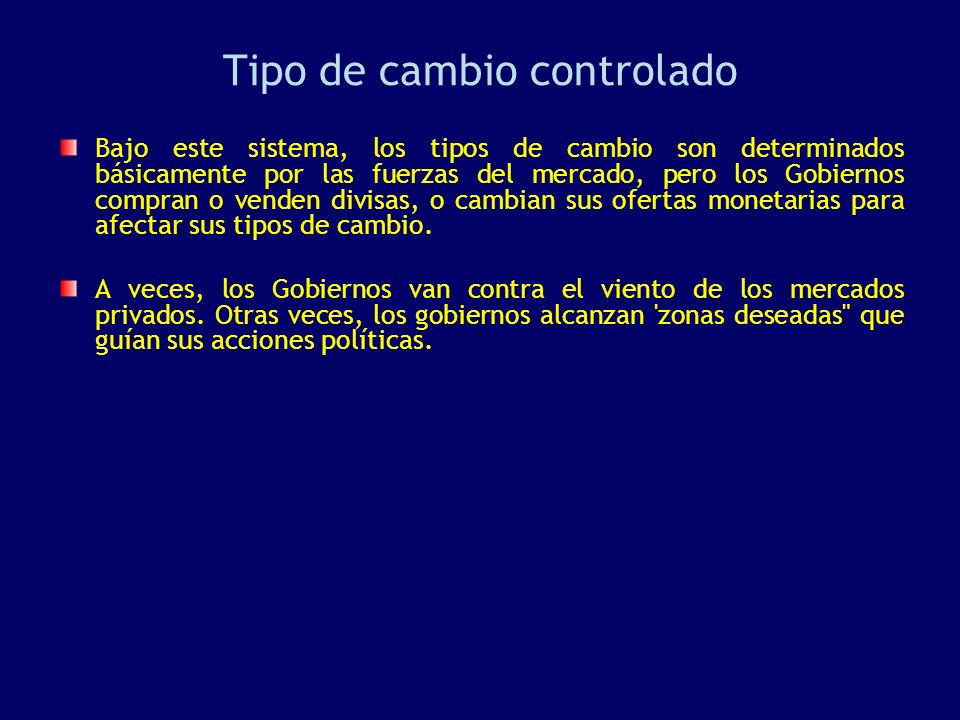 Tipo de cambio controlado

Bajo este sistema, los tipos de cambio son determinados básicamente por las fuerzas del mercado, pero los Gobiernos compran o venden divisas, o cambian sus ofertas monetarias para afectar sus tipos de cambio.

A veces, los Gobiernos van contra el viento de los mercados privados. Otras veces, los gobiernos alcanzan 'zonas deseadas" que guían sus acciones políticas.